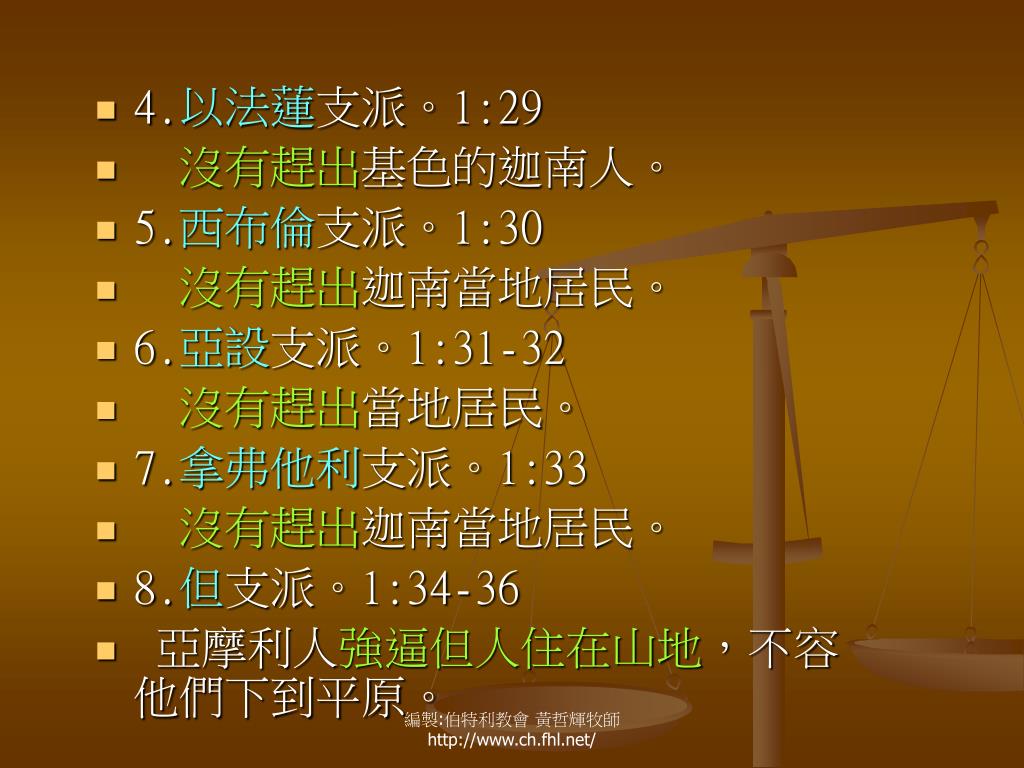 4.以法蓮支派。1:29

沒有趕出基色的迦南人。

5.西布倫支派。1:30

沒有趕出迦南當地居民。

6.亞設支派。1:31-32

沒有趕出當地居民。

7.拿弗他利支派。1:33

沒有趕出迦南當地居民。

8.但支派。1:34-36

亞摩利人強逼但人住在山地，不容他們下到平原。

編製:伯特利教會 黃哲輝牧師
http://www.ch.fhl.net/